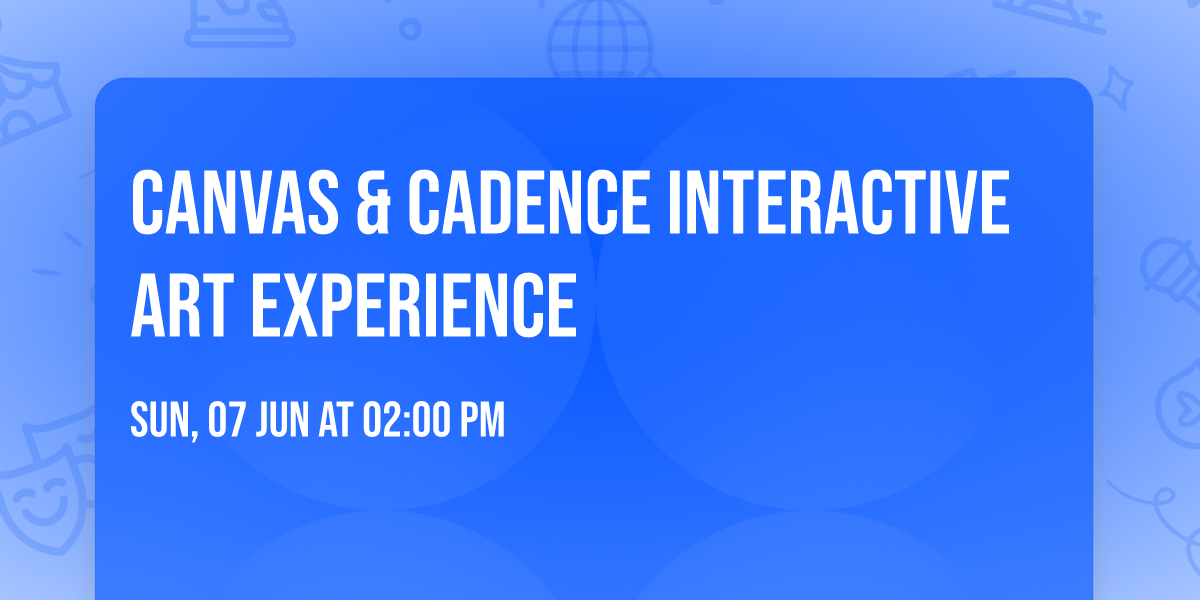 CANVAS & CADENCE INTERACTIVE ART EXPERIENCE

SUN, 07 JUN AT 02:00 PM